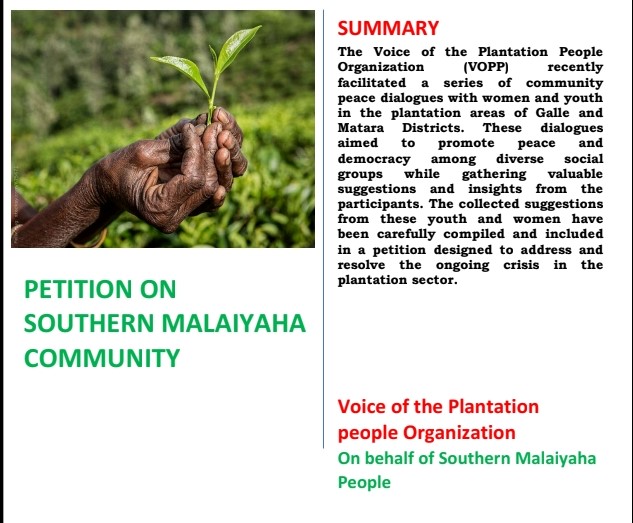 PETITION ON SOUTHERN MALAIYAHA COMMUNITY

SUMMARY

The Voice of the Plantation People Organization (VOPP) recently facilitated a series of community peace dialogues with women and youth in the plantation areas of Galle and Matara Districts. These dialogues aimed to promote peace and democracy among diverse social groups while gathering valuable suggestions and insights from the participants. The collected suggestions from these youth and women have been carefully compiled and included in a petition designed to address and resolve the ongoing crisis in the plantation sector.

Voice of the Plantation people Organization

On behalf of Southern Malaiyaha People